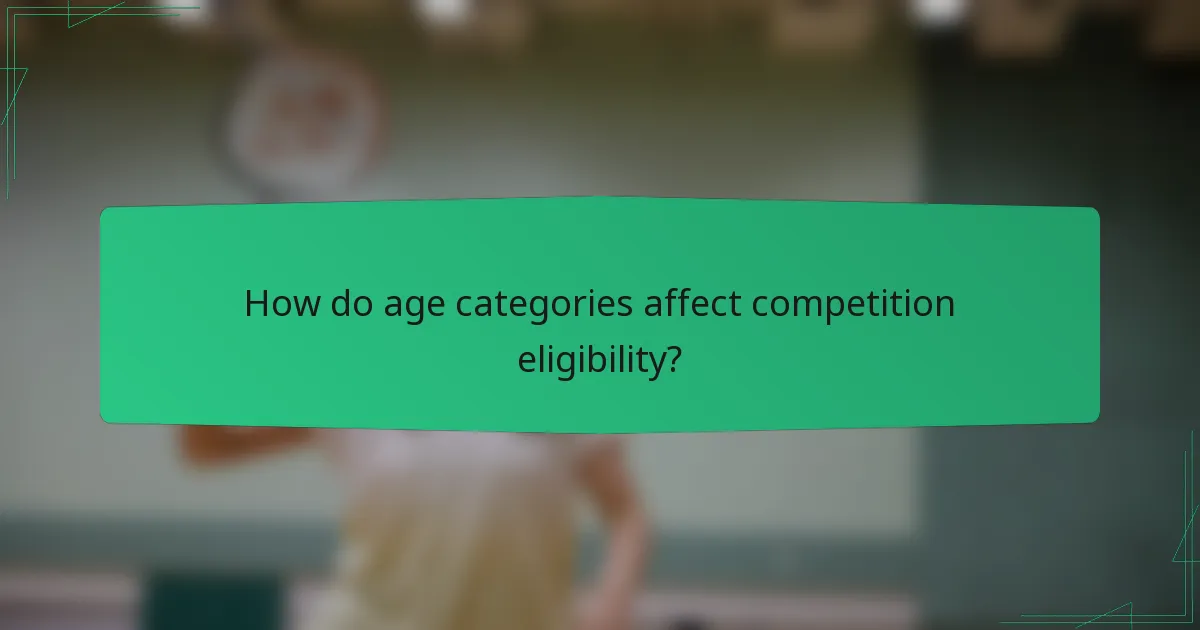 How do age categories affect competition eligibility?